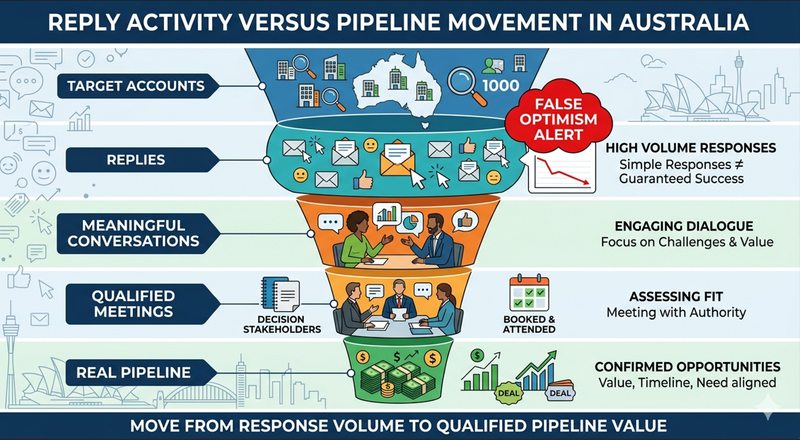 REPLY ACTIVITY VERSUS PIPELINE MOVEMENT IN AUSTRALIA

TARGET ACCOUNTS

1000

FALSE OPTIMISM ALERT

REPLIES

HIGH VOLUME RESPONSES
Simple Responses ≠ Guaranteed Success

MEANINGFUL CONVERSATIONS

ENGAGING DIALOGUE
Focus on Challenges & Value

QUALIFIED MEETINGS

DECISION STAKEHOLDERS

BOOKED & ATTENDED

ASSESSING FIT
Meeting with Authority

REAL PIPELINE

DEAL

DEAL

CONFIRMED OPPORTUNITIES
Value, Timeline, Need aligned

MOVE FROM RESPONSE VOLUME TO QUALIFIED PIPELINE VALUE